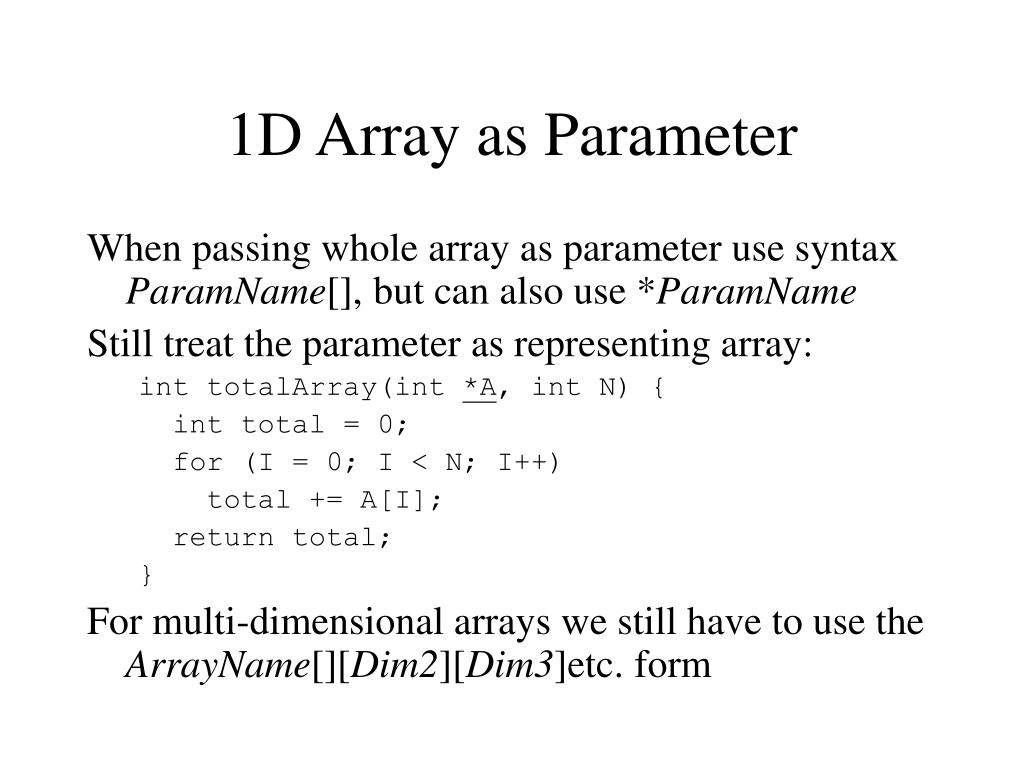 1D Array as Parameter

When passing whole array as parameter use syntax ParamName[], but can also use *ParamName

Still treat the parameter as representing array:

int totalArray(int *A, int N) {
  int total = 0;
  for (I = 0; I < N; I++)
    total += A[I];
  return total;
}

For multi-dimensional arrays we still have to use the ArrayName[][Dim2][Dim3]etc. form